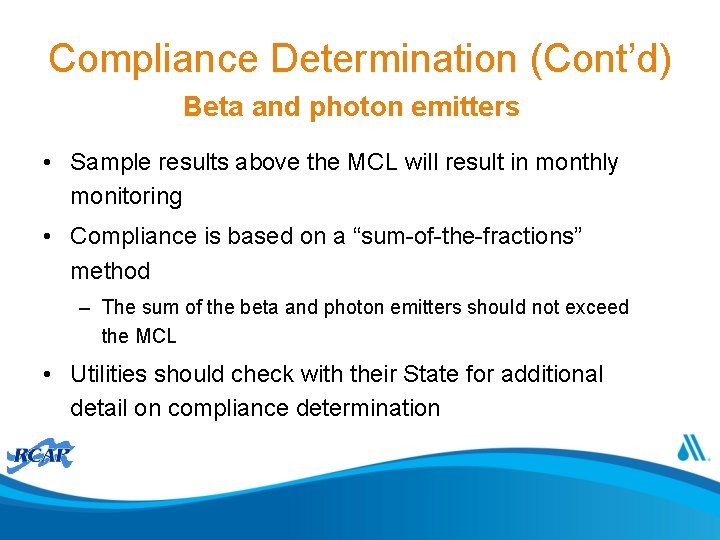 Compliance Determination (Cont'd)
Beta and photon emitters

• Sample results above the MCL will result in monthly monitoring

• Compliance is based on a "sum-of-the-fractions" method

– The sum of the beta and photon emitters should not exceed the MCL

• Utilities should check with their State for additional detail on compliance determination

RCAP